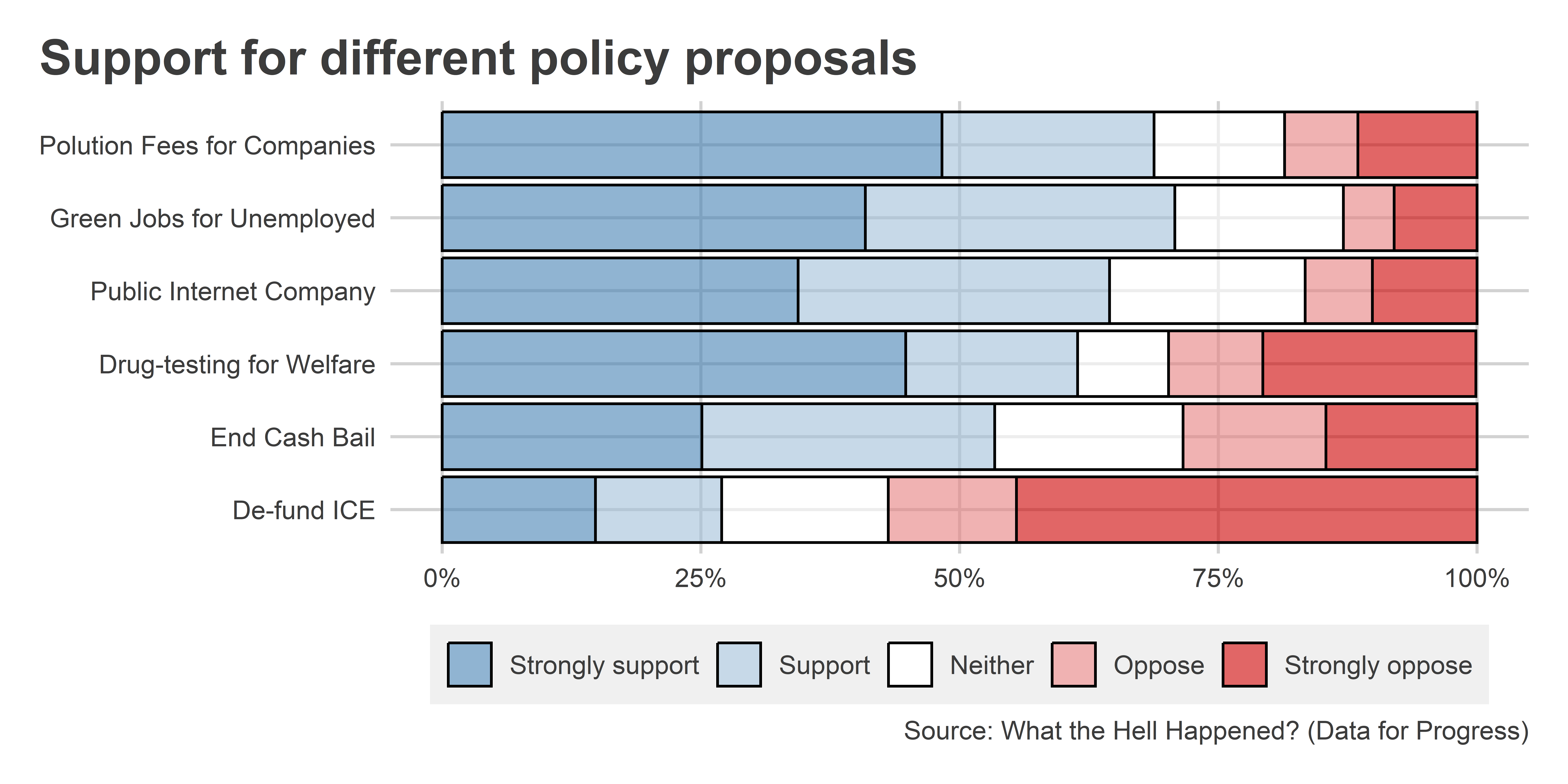 Support for different policy proposals

Polution Fees for Companies
Green Jobs for Unemployed
Public Internet Company
Drug-testing for Welfare
End Cash Bail
De-fund ICE

0%
25%
50%
75%
100%

Strongly support
Support
Neither
Oppose
Strongly oppose

Source: What the Hell Happened? (Data for Progress)